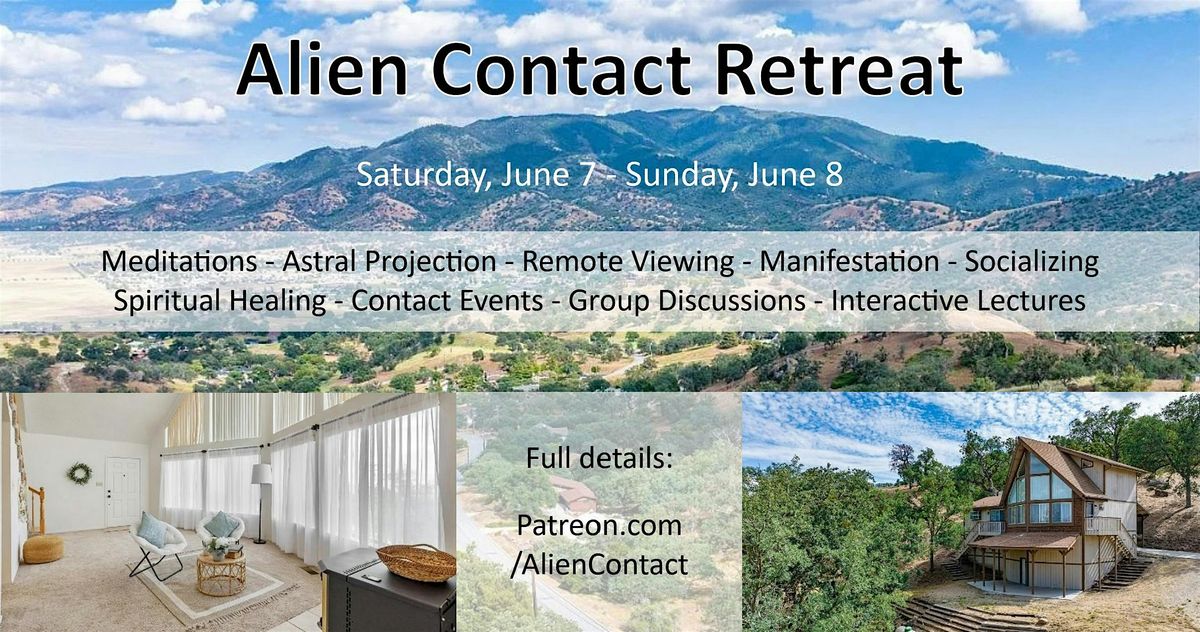 Alien Contact Retreat

Saturday, June 7 - Sunday, June 8

Meditations - Astral Projection - Remote Viewing - Manifestation - Socializing
Spiritual Healing - Contact Events - Group Discussions - Interactive Lectures

Full details:

Patreon.com
/AlienContact